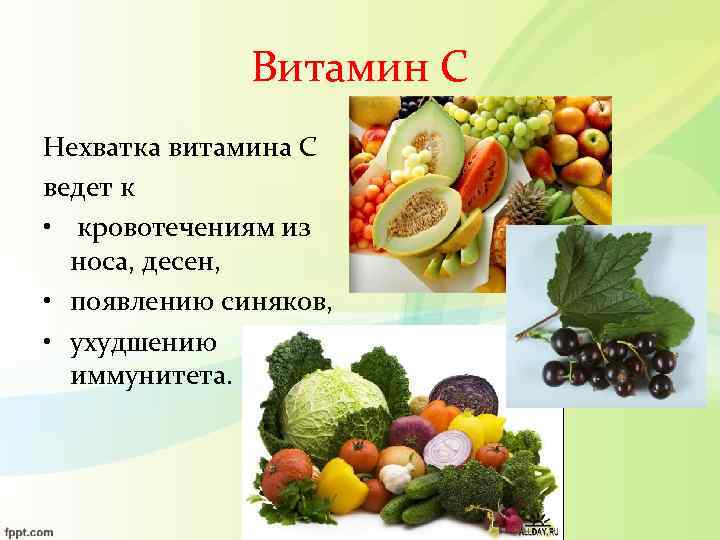 Витамин С

Нехватка витамина С ведет к

• кровотечениям из носа, десен,
• появлению синяков,
• ухудшению иммунитета.

ALLDAY.RU

fppt.com